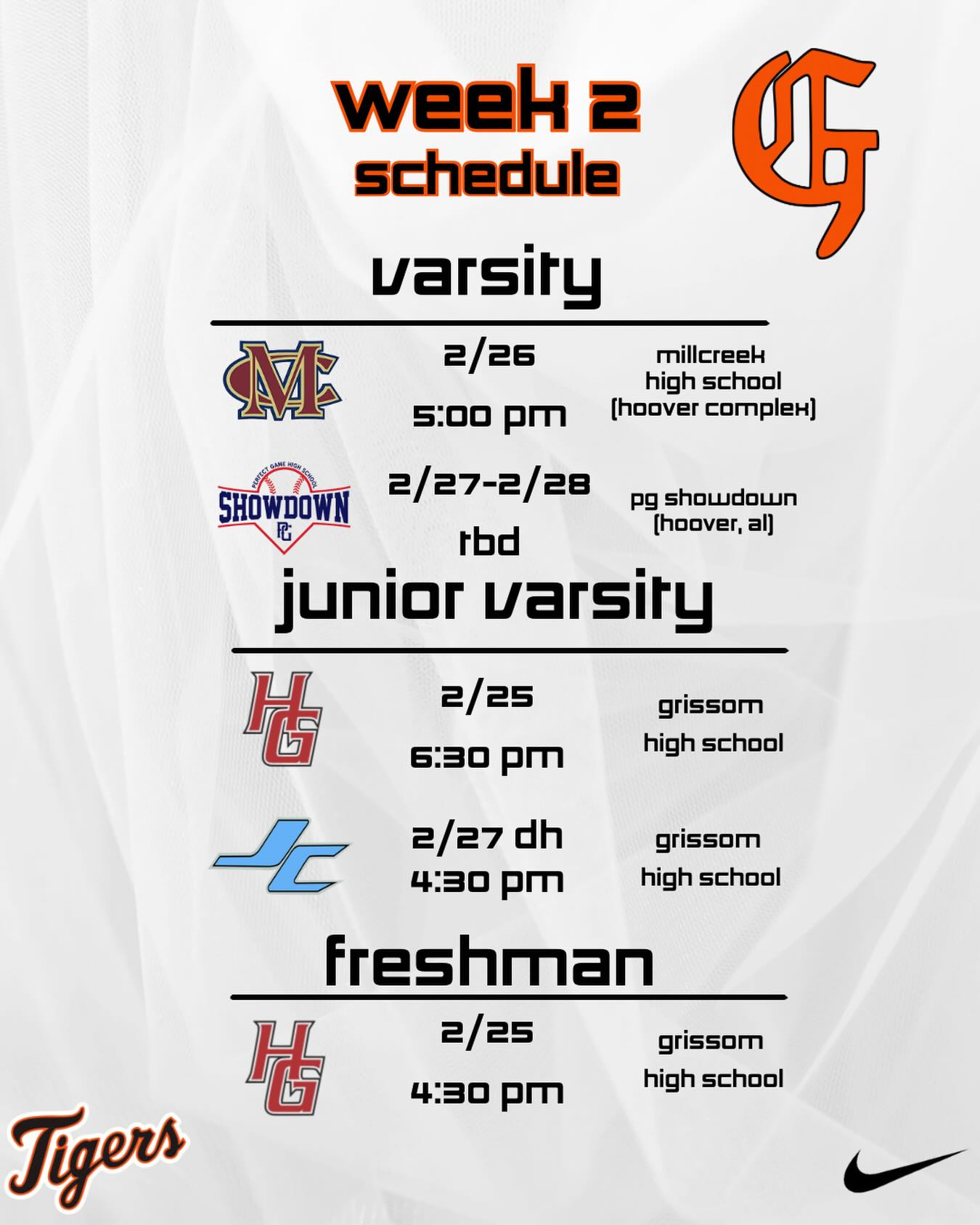 week 2 schedule

G

varsity

MC

2/26
5:00 pm

millcreek high school (hoover complex)

PERFECT GAME HIGH SCHOOL SHOWDOWN PG

2/27-2/28
tbd

pg showdown (hoover, al)

junior varsity

HG

2/25
6:30 pm

grissom high school

JC

2/27 dh
4:30 pm

grissom high school

freshman

HG

2/25
4:30 pm

grissom high school

Tigers